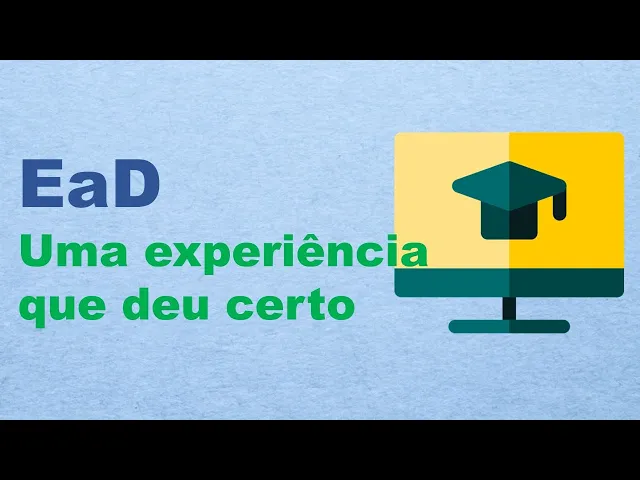 EaD
Uma experiência que deu certo